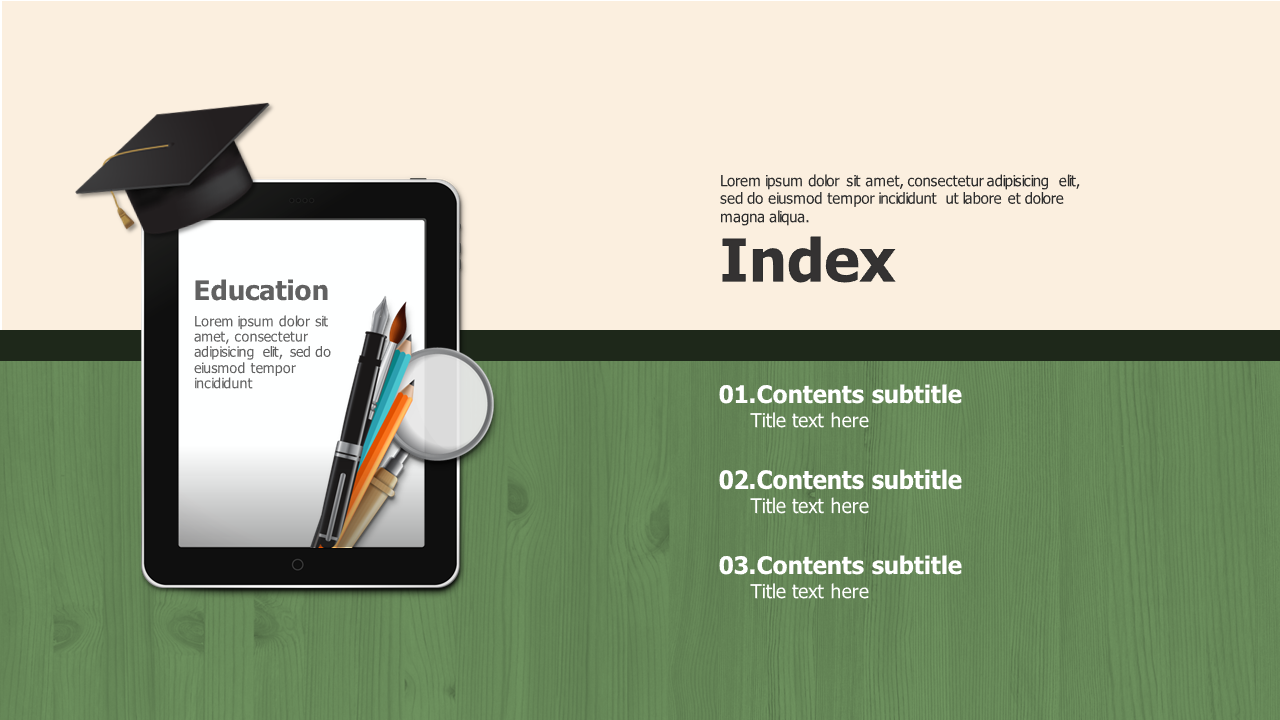 Education

Lorem ipsum dolor sit amet, consectetur adipisicing elit, sed do eiusmod tempor incididunt

Lorem ipsum dolor sit amet, consectetur adipisicing elit, sed do eiusmod tempor incididunt ut labore et dolore magna aliqua.

Index

01.Contents subtitle
Title text here

02.Contents subtitle
Title text here

03.Contents subtitle
Title text here